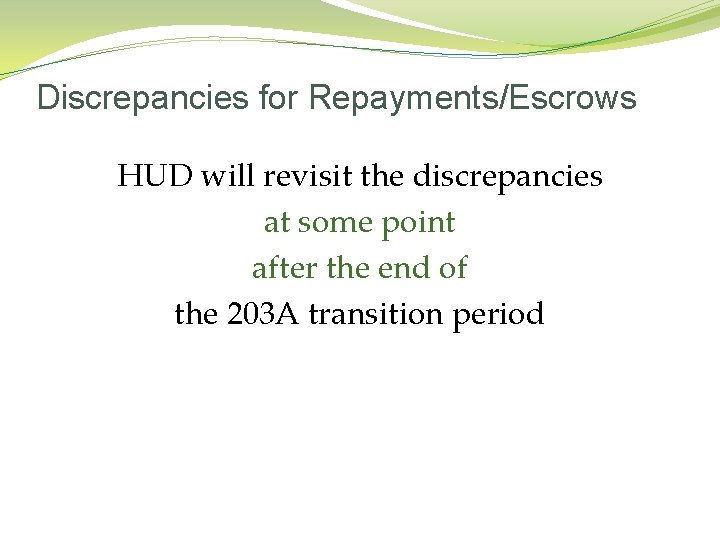 Discrepancies for Repayments/Escrows

HUD will revisit the discrepancies
at some point
after the end of
the 203A transition period